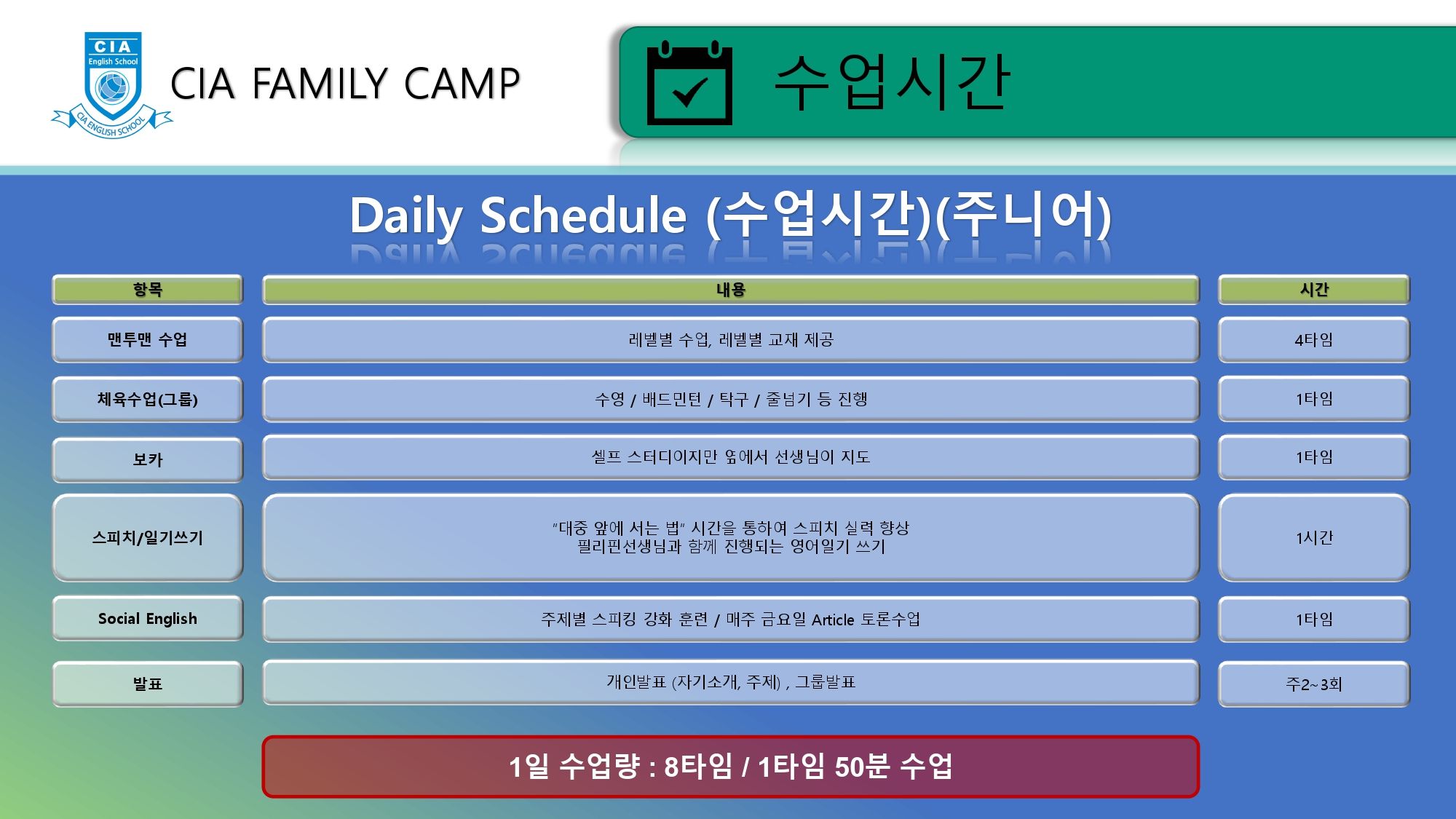 CIA
English School
CIA ENGLISH SCHOOL

CIA FAMILY CAMP

수업시간

Daily Schedule (수업시간)(주니어)

| 항목 | 내용 | 시간 |
|---|---|---|
| 맨투맨 수업 | 레벨별 수업, 레벨별 교재 제공 | 4타임 |
| 체육수업(그룹) | 수영 / 배드민턴 / 탁구 / 줄넘기 등 진행 | 1타임 |
| 보카 | 셀프 스터디이지만 옆에서 선생님이 지도 | 1타임 |
| 스피치/일기쓰기 | "대중 앞에 서는 법" 시간을 통하여 스피치 실력 향상 필리핀선생님과 함께 진행되는 영어일기 쓰기 | 1시간 |
| Social English | 주제별 스피킹 강화 훈련 / 매주 금요일 Article 토론수업 | 1타임 |
| 발표 | 개인발표 (자기소개, 주제) , 그룹발표 | 주2~3회 |

1일 수업량 : 8타임 / 1타임 50분 수업